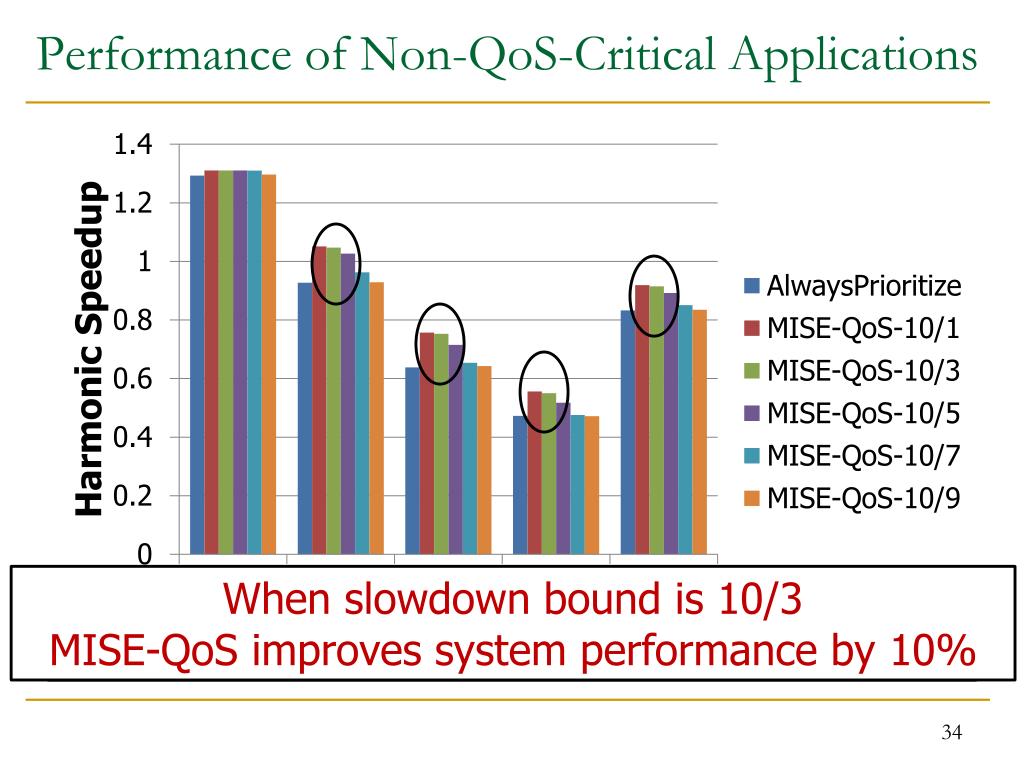 Performance of Non-QoS-Critical Applications

Harmonic Speedup

1.4
1.2
1
0.8
0.6
0.4
0.2
0

AlwaysPrioritize
MISE-QoS-10/1
MISE-QoS-10/3
MISE-QoS-10/5
MISE-QoS-10/7
MISE-QoS-10/9

When slowdown bound is 10/3
MISE-QoS improves system performance by 10%

34